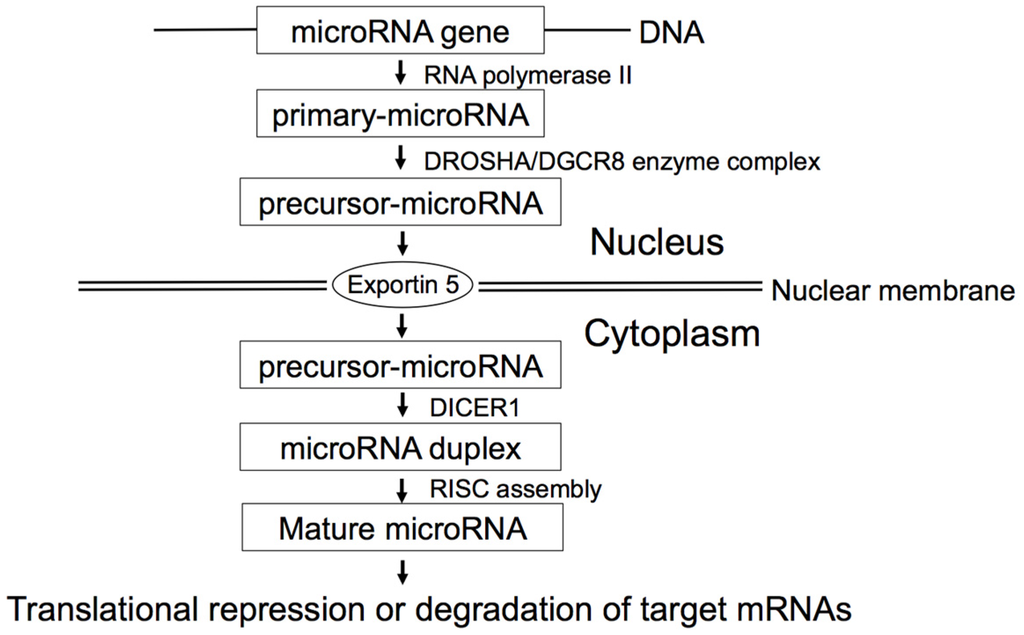 microRNA gene
DNA
RNA polymerase II
primary-microRNA
DROSHA/DGCR8 enzyme complex
precursor-microRNA
Nucleus
Exportin 5
Nuclear membrane
Cytoplasm
precursor-microRNA
DICER1
microRNA duplex
RISC assembly
Mature microRNA
Translational repression or degradation of target mRNAs